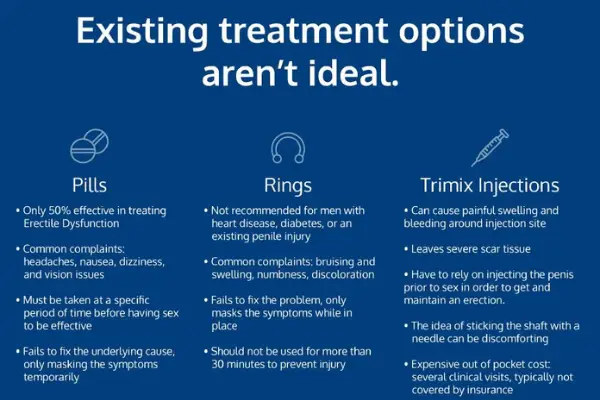 Existing treatment options aren't ideal.

Pills

• Only 50% effective in treating Erectile Dysfunction

• Common complaints: headaches, nausea, dizziness, and vision issues

• Must be taken at a specific period of time before having sex to be effective

• Fails to fix the underlying cause, only masking the symptoms temporarily

Rings

• Not recommended for men with heart disease, diabetes, or an existing penile injury

• Common complaints: bruising and swelling, numbness, discoloration

• Fails to fix the problem, only masks the symptoms while in place

• Should not be used for more than 30 minutes to prevent injury

Trimix Injections

• Can cause painful swelling and bleeding around injection site

• Leaves severe scar tissue

• Have to rely on injecting the penis prior to sex in order to get and maintain an erection.

• The idea of sticking the shaft with a needle can be discomforting

• Expensive out of pocket cost: several clinical visits, typically not covered by insurance